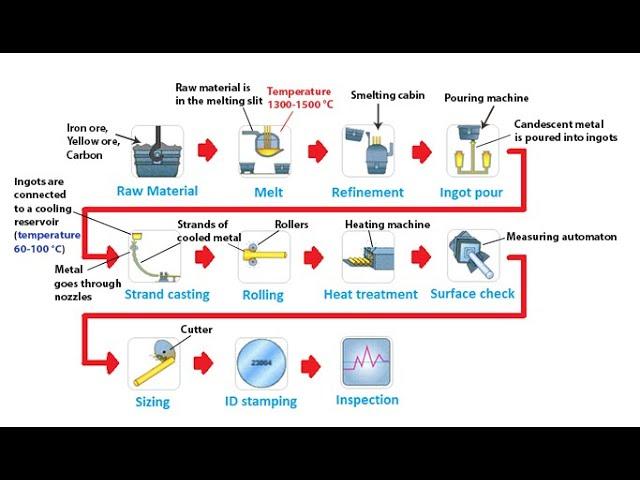 Iron ore, Yellow ore, Carbon

Raw Material

Raw material is in the melting slit

Temperature 1300-1500 °C

Melt

Smelting cabin

Refinement

Pouring machine

Candescent metal is poured into ingots

Ingot pour

Ingots are connected to a cooling reservoir (temperature 60-100 °C)

Metal goes through nozzles

Strands of cooled metal

Strand casting

Rollers

Rolling

Heating machine

Heat treatment

Measuring automaton

Surface check

Cutter

Sizing

23864

ID stamping

Inspection